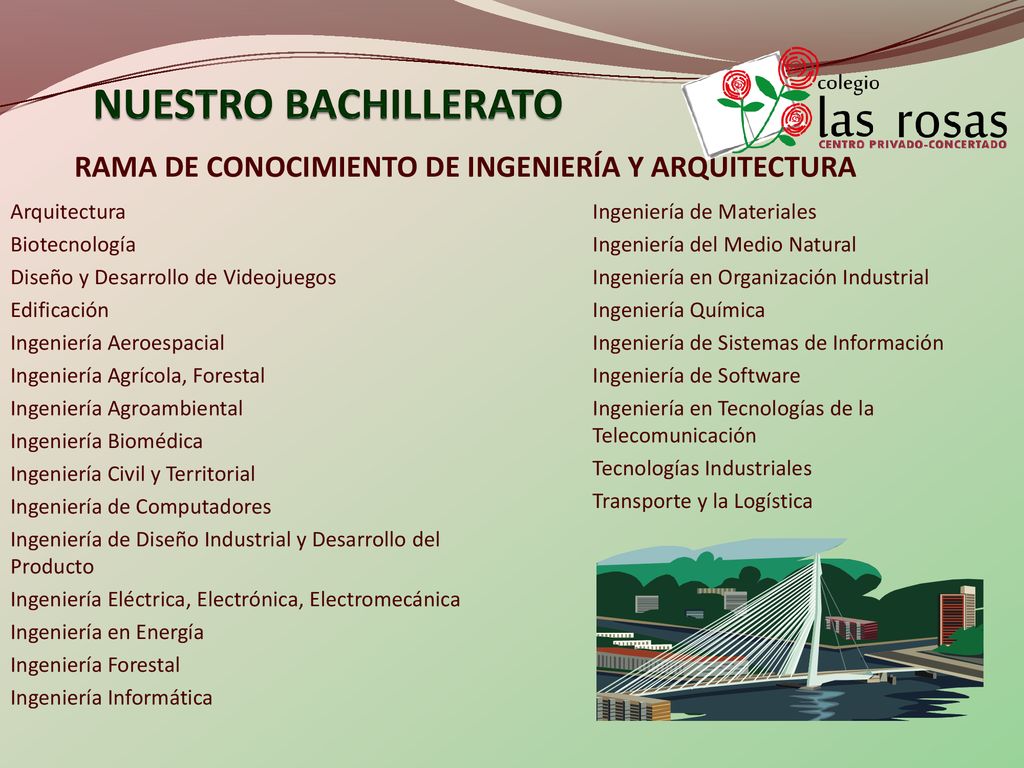 NUESTRO BACHILLERATO

colegio
las rosas
CENTRO PRIVADO-CONCERTADO

RAMA DE CONOCIMIENTO DE INGENIERÍA Y ARQUITECTURA

Arquitectura
Biotecnología
Diseño y Desarrollo de Videojuegos
Edificación
Ingeniería Aeroespacial
Ingeniería Agrícola, Forestal
Ingeniería Agroambiental
Ingeniería Biomédica
Ingeniería Civil y Territorial
Ingeniería de Computadores
Ingeniería de Diseño Industrial y Desarrollo del Producto
Ingeniería Eléctrica, Electrónica, Electromecánica
Ingeniería en Energía
Ingeniería Forestal
Ingeniería Informática

Ingeniería de Materiales
Ingeniería del Medio Natural
Ingeniería en Organización Industrial
Ingeniería Química
Ingeniería de Sistemas de Información
Ingeniería de Software
Ingeniería en Tecnologías de la Telecomunicación
Tecnologías Industriales
Transporte y la Logística